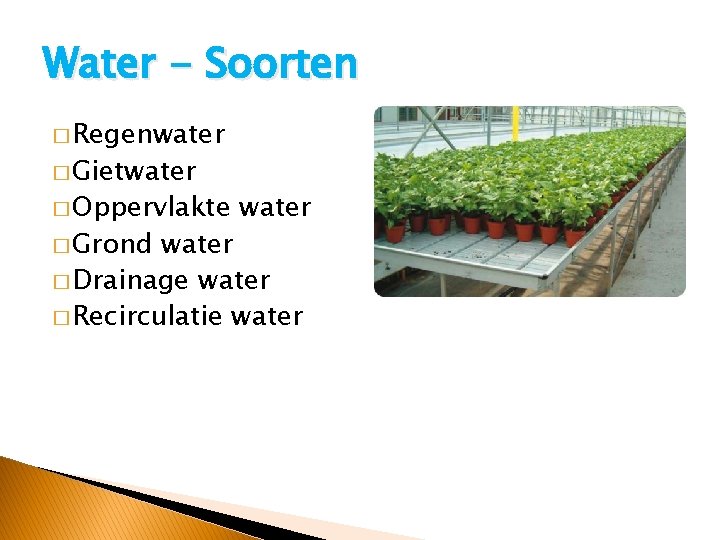 Water - Soorten

□ Regenwater
□ Gietwater
□ Oppervlakte water
□ Grond water
□ Drainage water
□ Recirculatie water